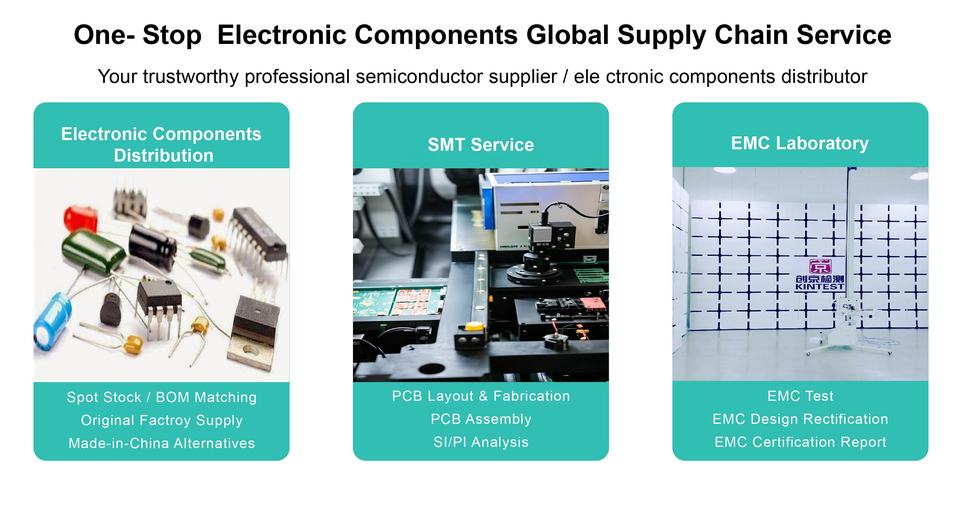 One- Stop Electronic Components Global Supply Chain Service

Your trustworthy professional semiconductor supplier / ele ctronic components distributor

Electronic Components Distribution

Spot Stock / BOM Matching
Original Factroy Supply
Made-in-China Alternatives

SMT Service

PCB Layout & Fabrication
PCB Assembly
SI/PI Analysis

EMC Laboratory

京
创京检测
KINTEST

EMC Test
EMC Design Rectification
EMC Certification Report